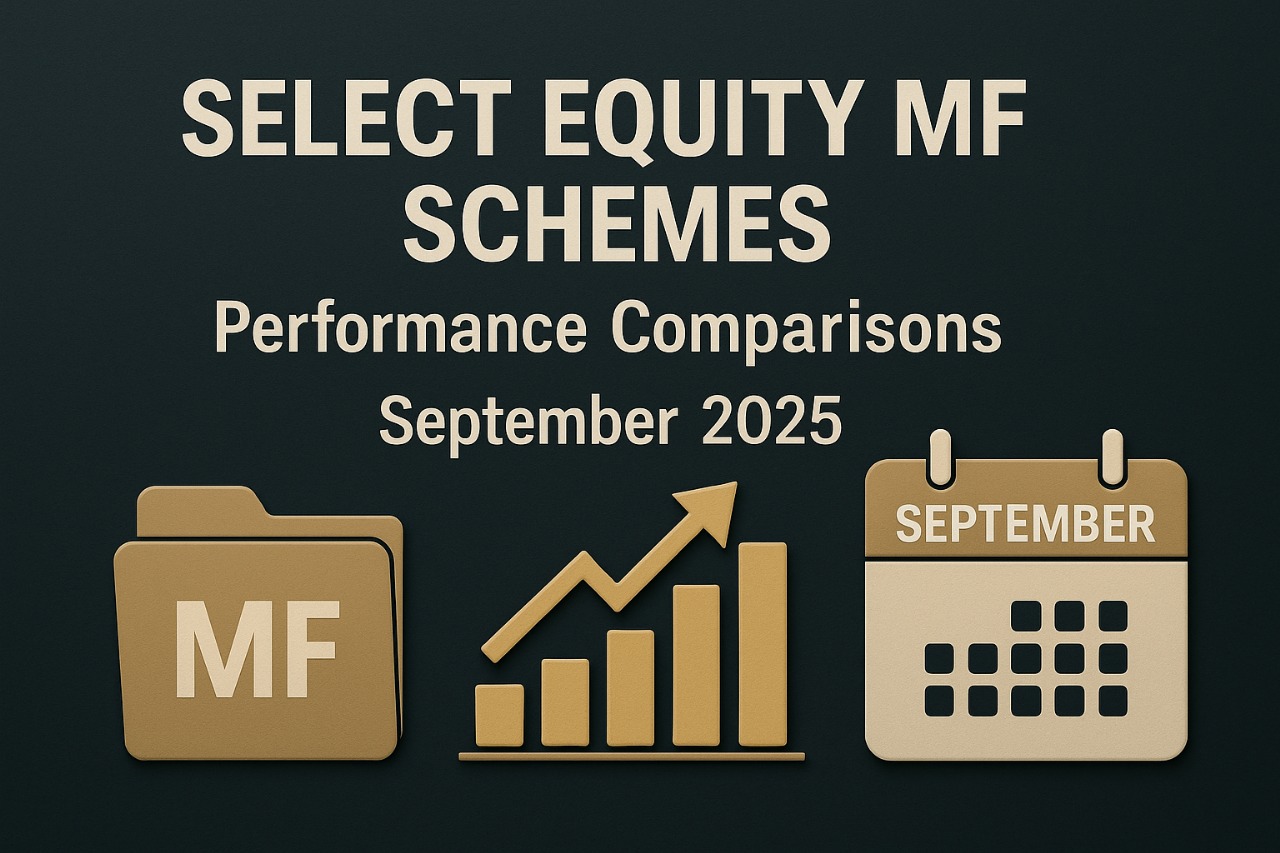 SELECT EQUITY MF SCHEMES

Performance Comparisons

September 2025

MF

SEPTEMBER